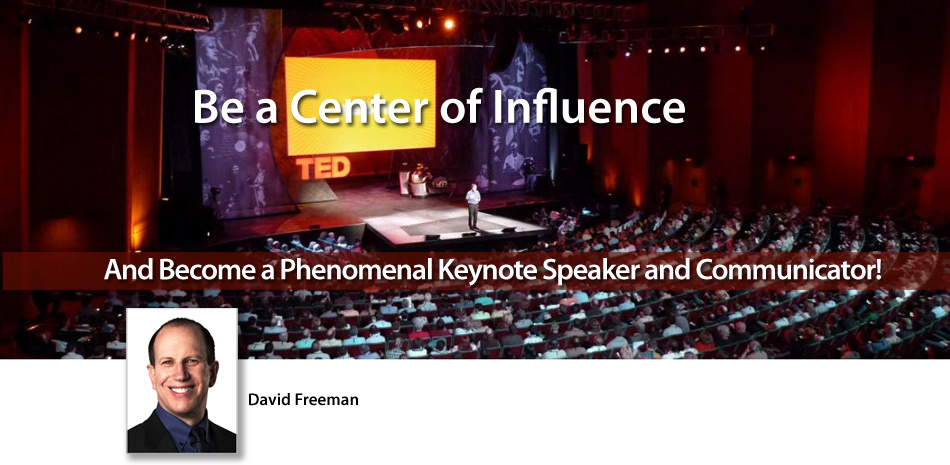 Be a Center of Influence

TED

And Become a Phenomenal Keynote Speaker and Communicator!

David Freeman